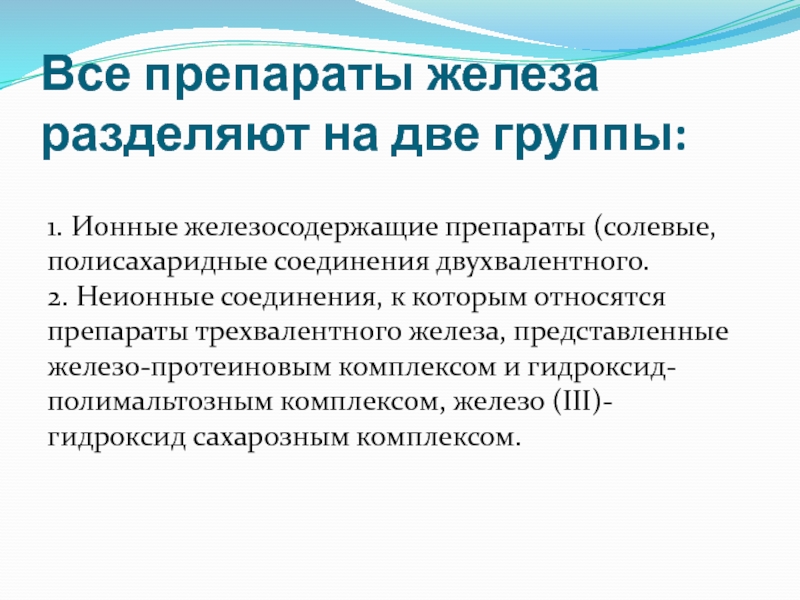 Все препараты железа разделяют на две группы:

1. Ионные железосодержащие препараты (солевые, полисахаридные соединения двухвалентного.
2. Неионные соединения, к которым относятся препараты трехвалентного железа, представленные железо-протеиновым комплексом и гидроксид-полимальтозным комплексом, железо (III)-гидроксид сахарозным комплексом.